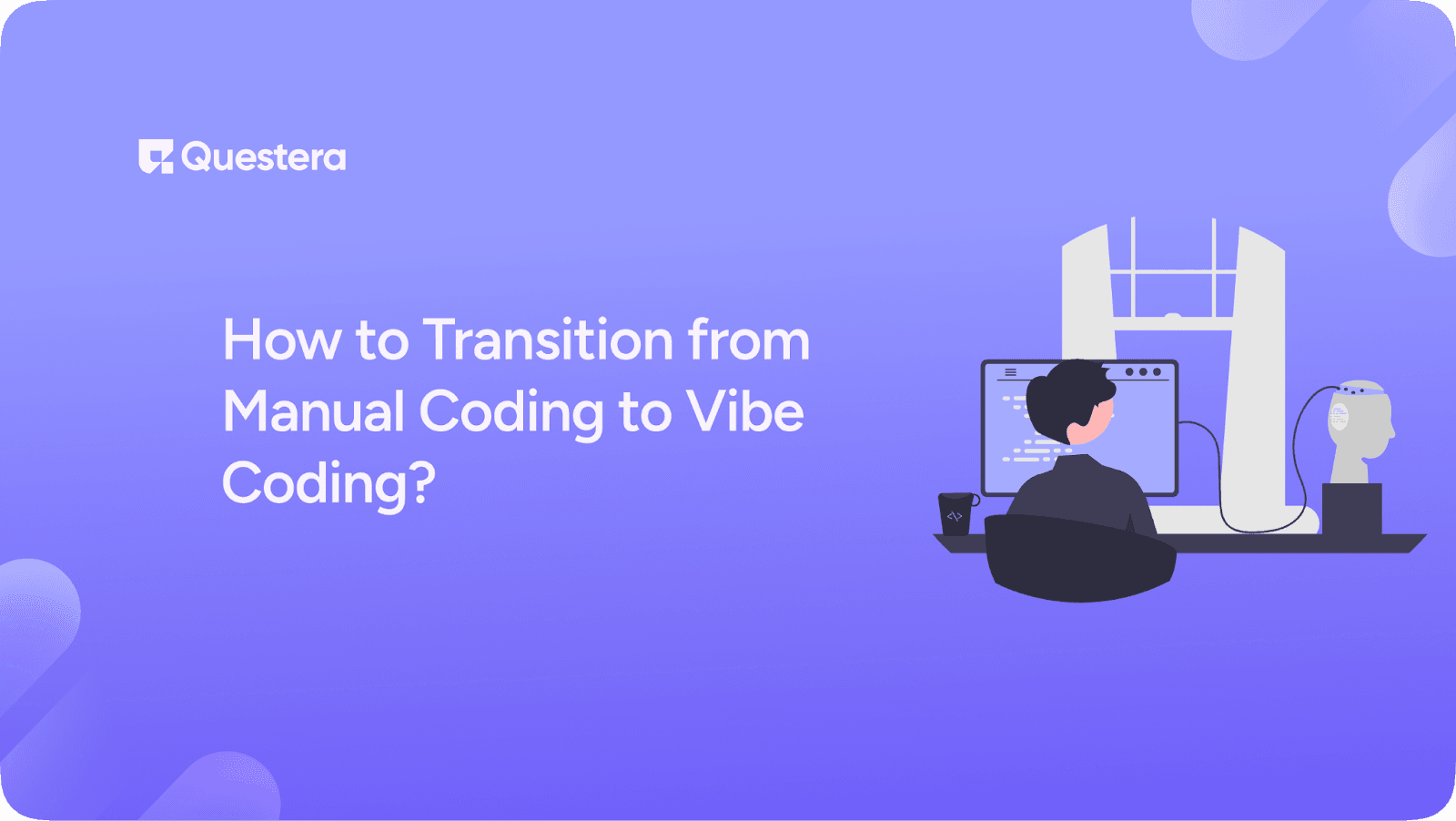 Questera

How to Transition from Manual Coding to Vibe Coding?